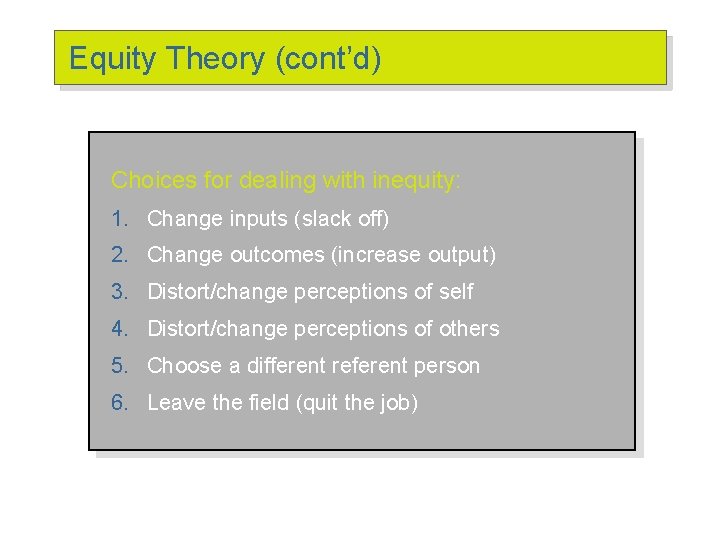 Equity Theory (cont'd)

Choices for dealing with inequity:

1. Change inputs (slack off)
2. Change outcomes (increase output)
3. Distort/change perceptions of self
4. Distort/change perceptions of others
5. Choose a different referent person
6. Leave the field (quit the job)